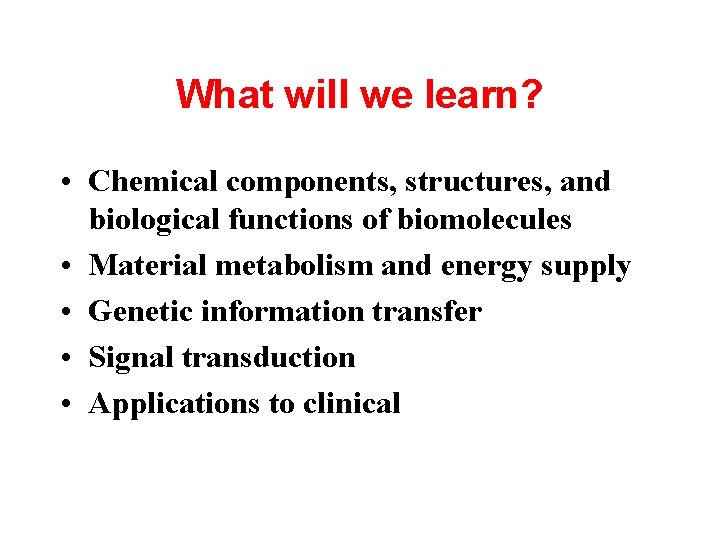 What will we learn?

• Chemical components, structures, and biological functions of biomolecules
• Material metabolism and energy supply
• Genetic information transfer
• Signal transduction
• Applications to clinical